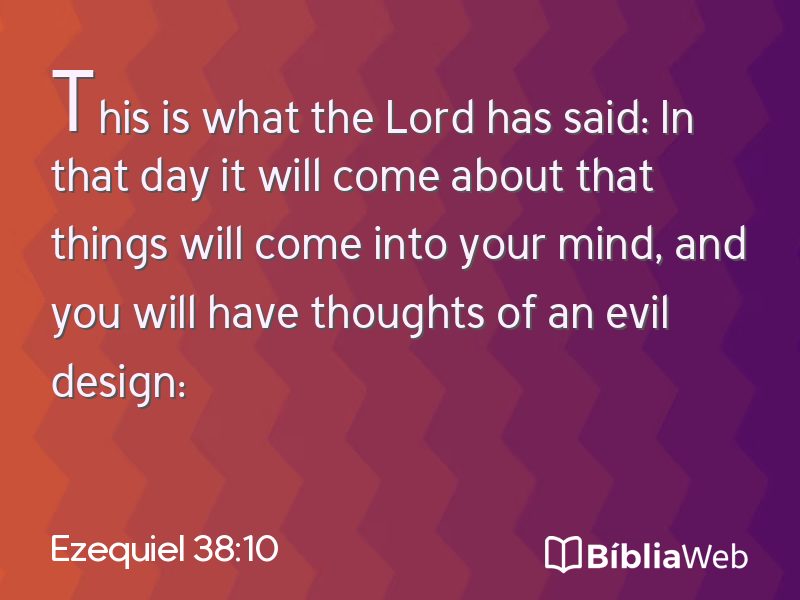 This is what the Lord has said: In that day it will come about that things will come into your mind, and you will have thoughts of an evil design:

Ezequiel 38:10

BíbliaWeb